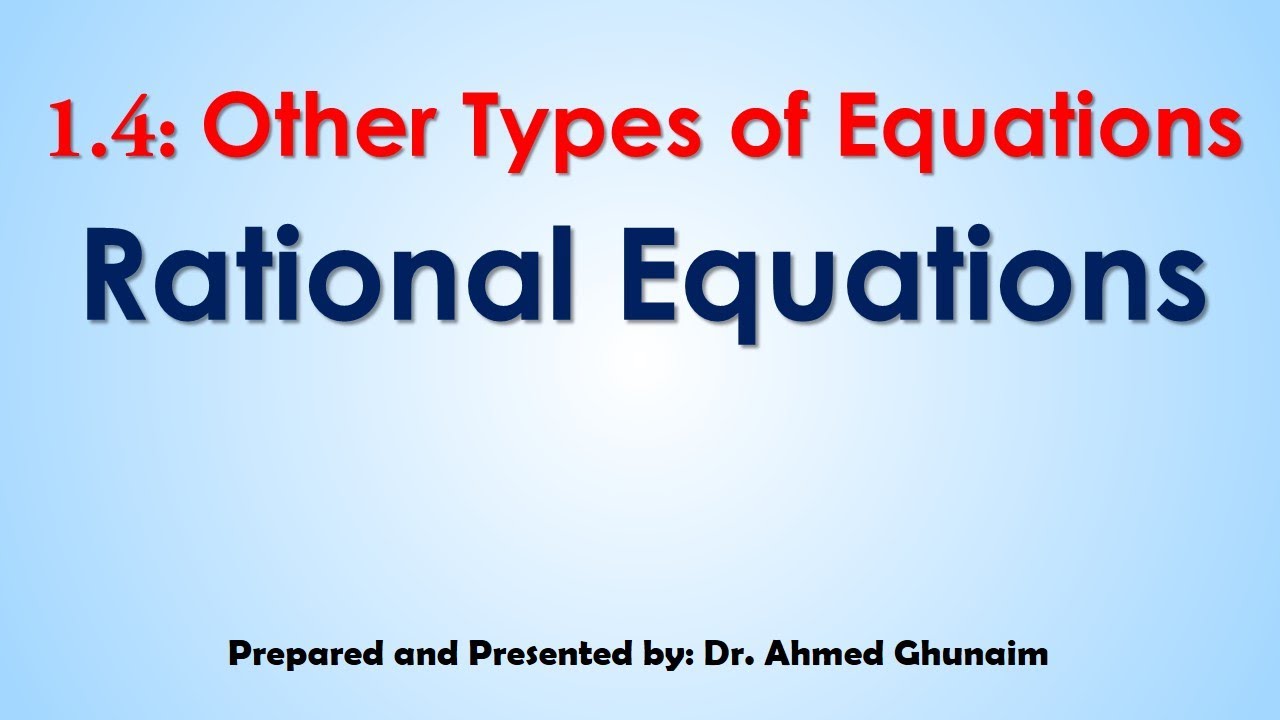 1.4: Other Types of Equations

Rational Equations

Prepared and Presented by: Dr. Ahmed Ghunaim